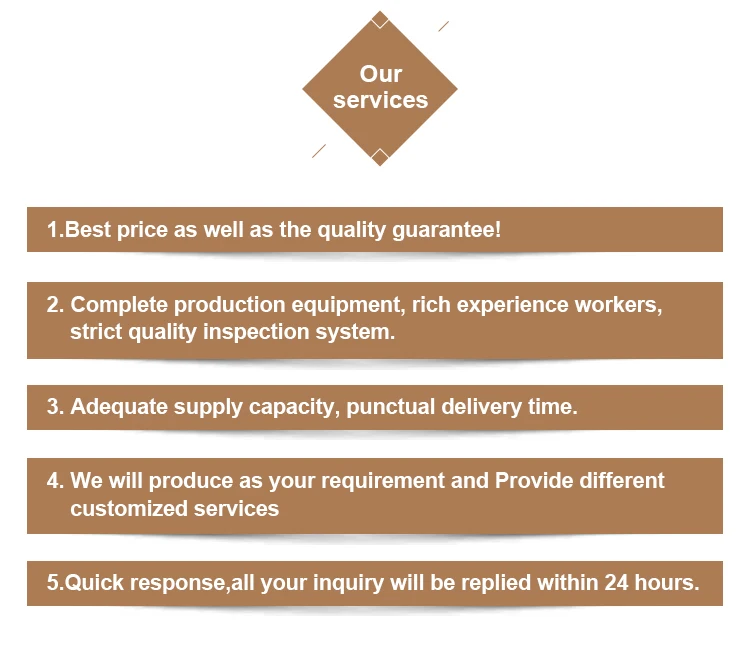 Our services

1.Best price as well as the quality guarantee!

2. Complete production equipment, rich experience workers, strict quality inspection system.

3. Adequate supply capacity, punctual delivery time.

4. We will produce as your requirement and Provide different customized services

5.Quick response,all your inquiry will be replied within 24 hours.